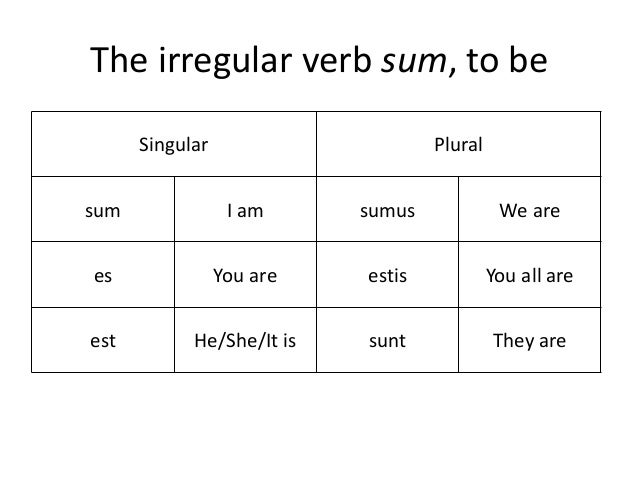 The irregular verb sum, to be

| Singular | | Plural | |
|---|---|---|---|
| sum | I am | sumus | We are |
| es | You are | estis | You all are |
| est | He/She/It is | sunt | They are |